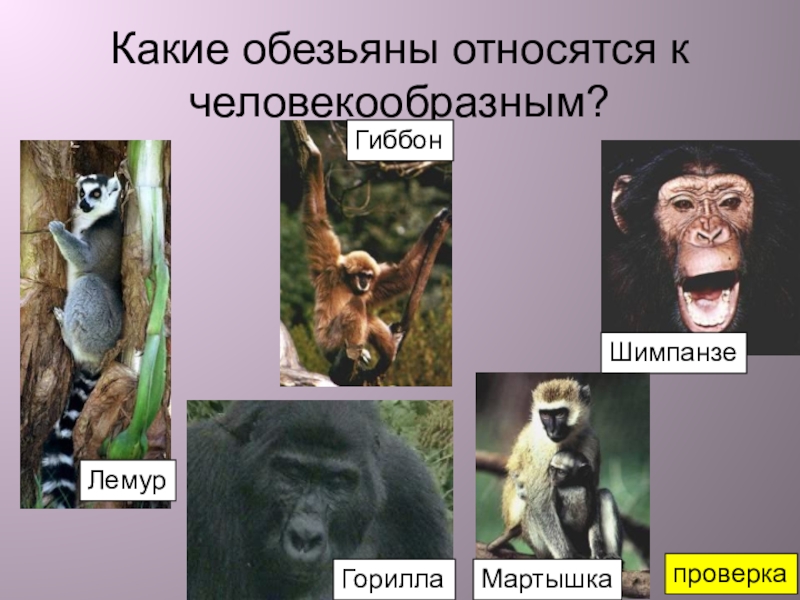 Какие обезьяны относятся к человекообразным?

Гиббон

Шимпанзе

Лемур

Горилла

Мартышка

проверка